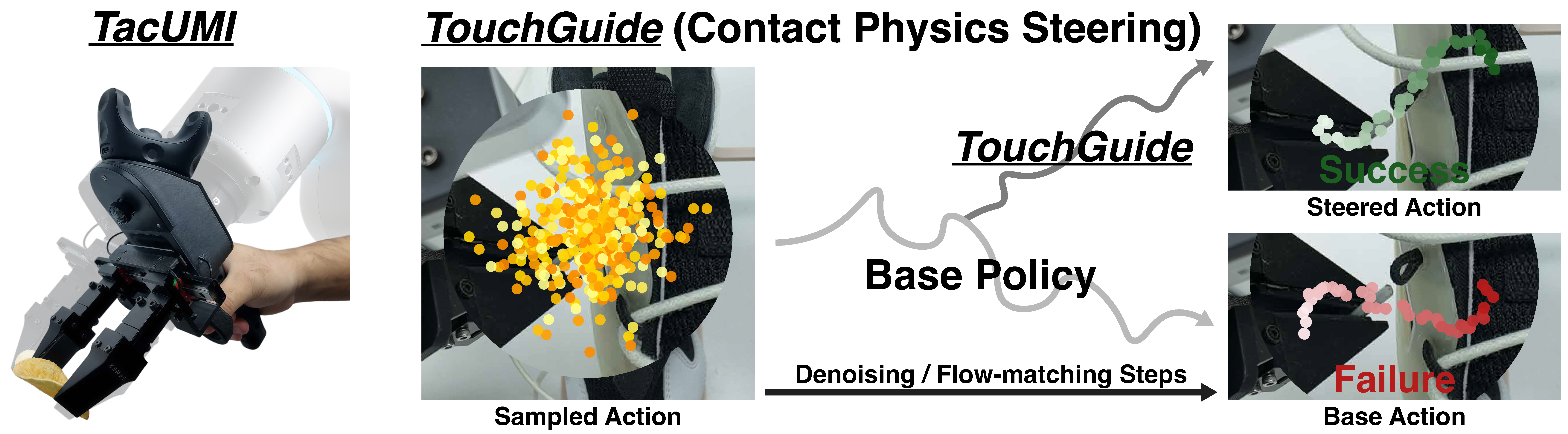 TacUMI

TouchGuide (Contact Physics Steering)

Sampled Action

TouchGuide

Base Policy

Denoising / Flow-matching Steps

Success

Steered Action

Failure

Base Action